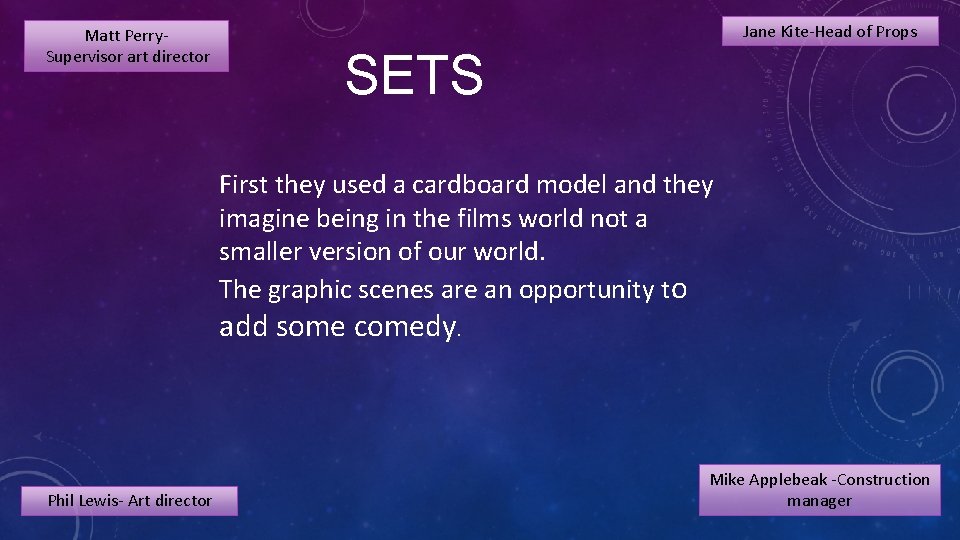 Matt Perry- Supervisor art director

Jane Kite-Head of Props

SETS

First they used a cardboard model and they imagine being in the films world not a smaller version of our world.

The graphic scenes are an opportunity to add some comedy.

Phil Lewis- Art director

Mike Applebeak -Construction manager